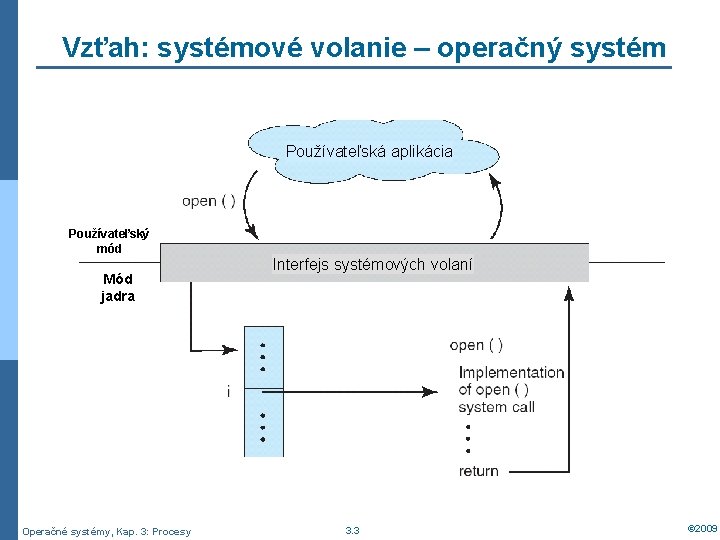 Vzťah: systémové volanie – operačný systém

Používateľská aplikácia

open ( )

Používateľský mód

Interfejs systémových volaní

Mód jadra

i

open ( )

Implementation of open ( ) system call

return

Operačné systémy, Kap. 3: Procesy

3.3

©2009